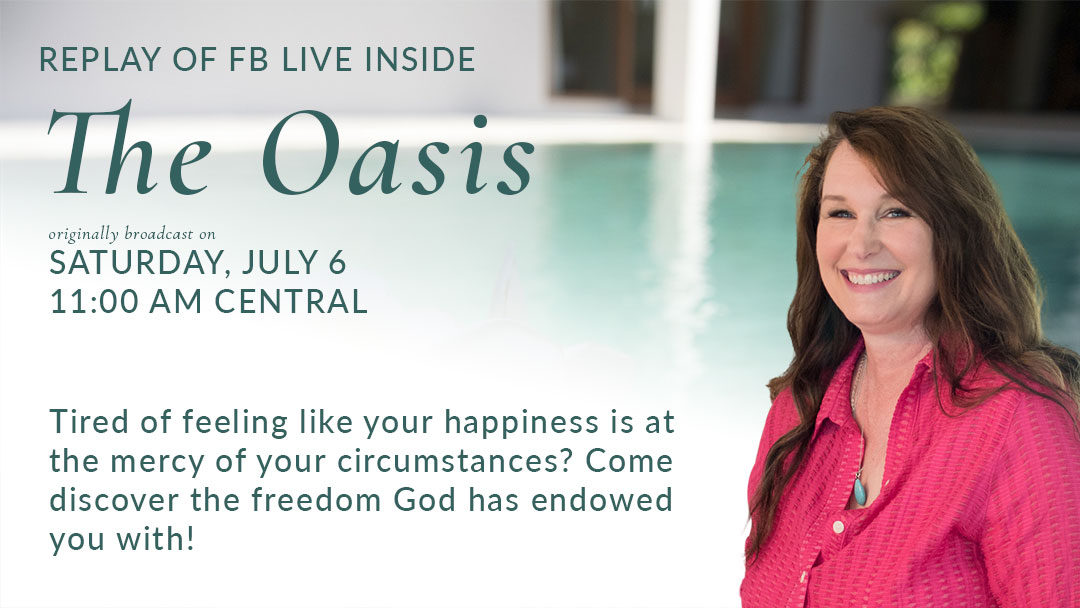 REPLAY OF FB LIVE INSIDE

The Oasis

originally broadcast on

SATURDAY, JULY 6
11:00 AM CENTRAL

Tired of feeling like your happiness is at the mercy of your circumstances? Come discover the freedom God has endowed you with!